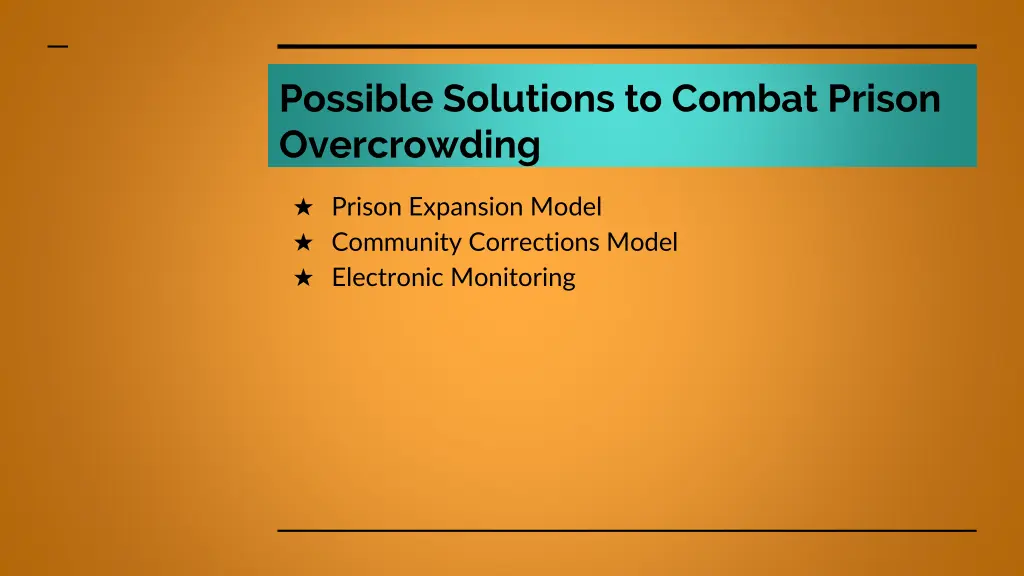 Possible Solutions to Combat Prison Overcrowding

★ Prison Expansion Model
★ Community Corrections Model
★ Electronic Monitoring